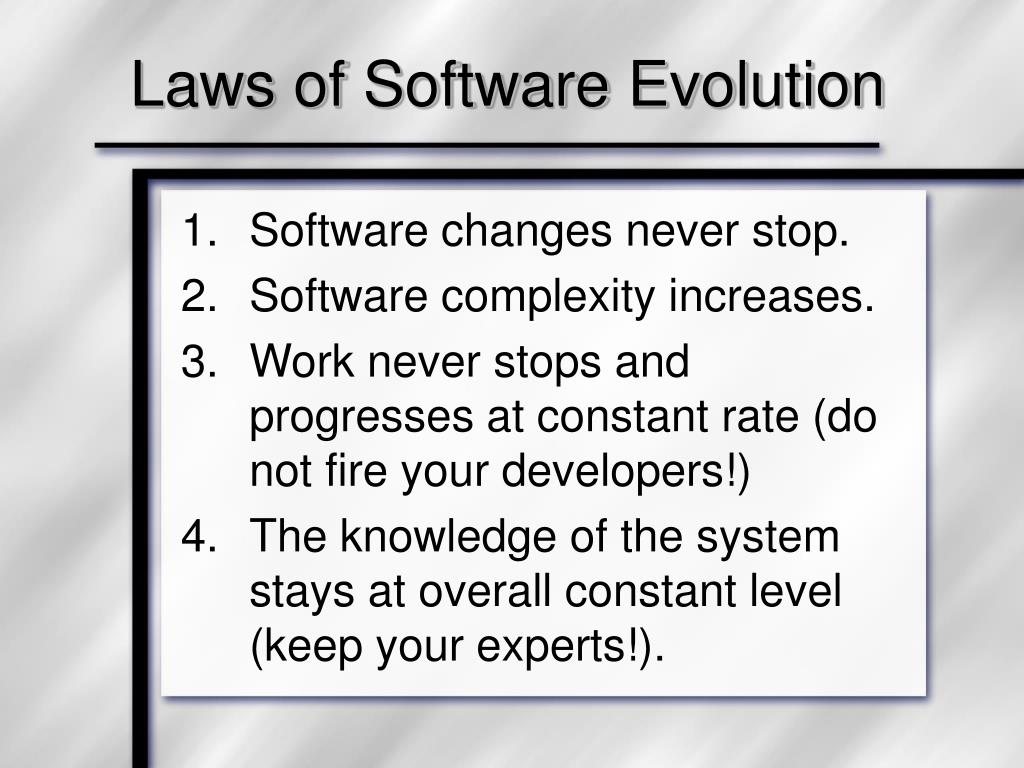 Laws of Software Evolution

1. Software changes never stop.
2. Software complexity increases.
3. Work never stops and progresses at constant rate (do not fire your developers!)
4. The knowledge of the system stays at overall constant level (keep your experts!).